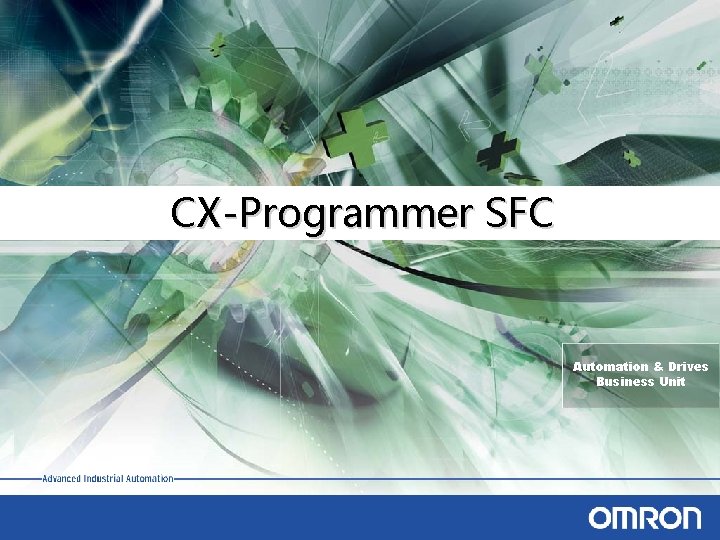 CX-Programmer SFC

Automation & Drives
Business Unit

Advanced Industrial Automation

OMRON